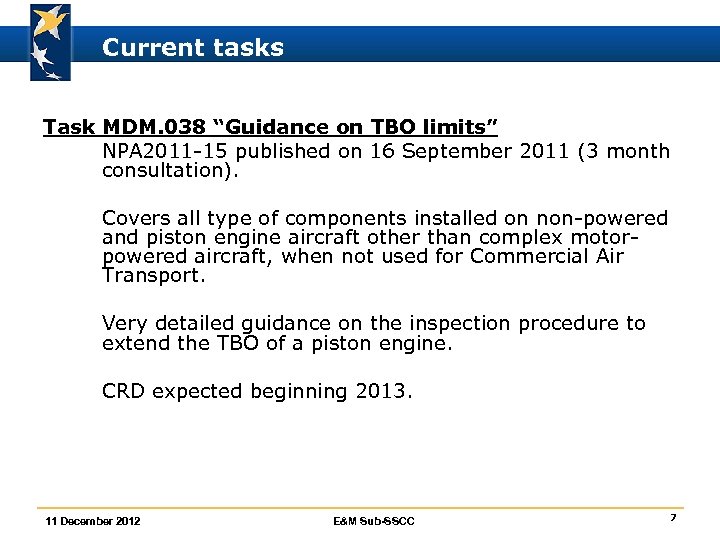 Current tasks

Task MDM.038 “Guidance on TBO limits”

NPA2011-15 published on 16 September 2011 (3 month consultation).

Covers all type of components installed on non-powered and piston engine aircraft other than complex motor-powered aircraft, when not used for Commercial Air Transport.

Very detailed guidance on the inspection procedure to extend the TBO of a piston engine.

CRD expected beginning 2013.

11 December 2012

E&M Sub-SSCC

7